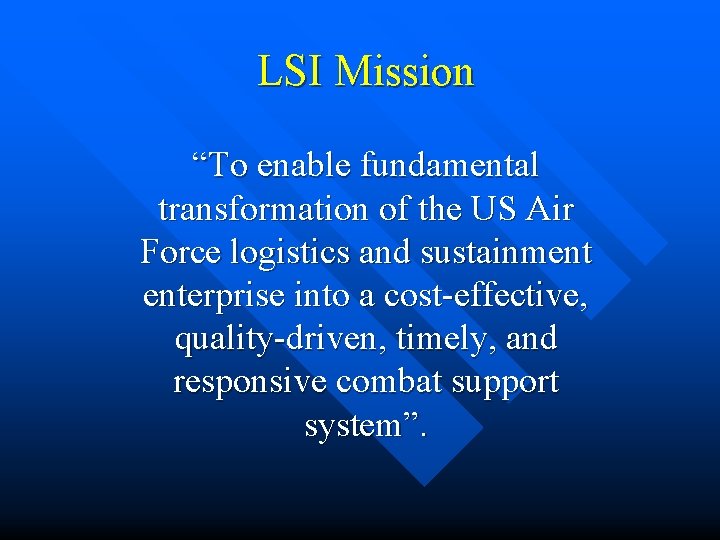 LSI Mission

“To enable fundamental transformation of the US Air Force logistics and sustainment enterprise into a cost-effective, quality-driven, timely, and responsive combat support system”.